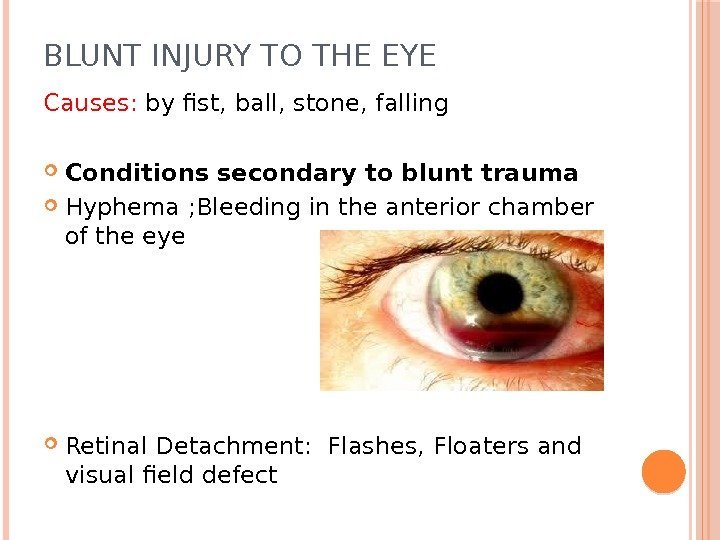 BLUNT INJURY TO THE EYE

Causes: by fist, ball, stone, falling

Conditions secondary to blunt trauma

Hyphema ;Bleeding in the anterior chamber of the eye

Retinal Detachment: Flashes, Floaters and visual field defect